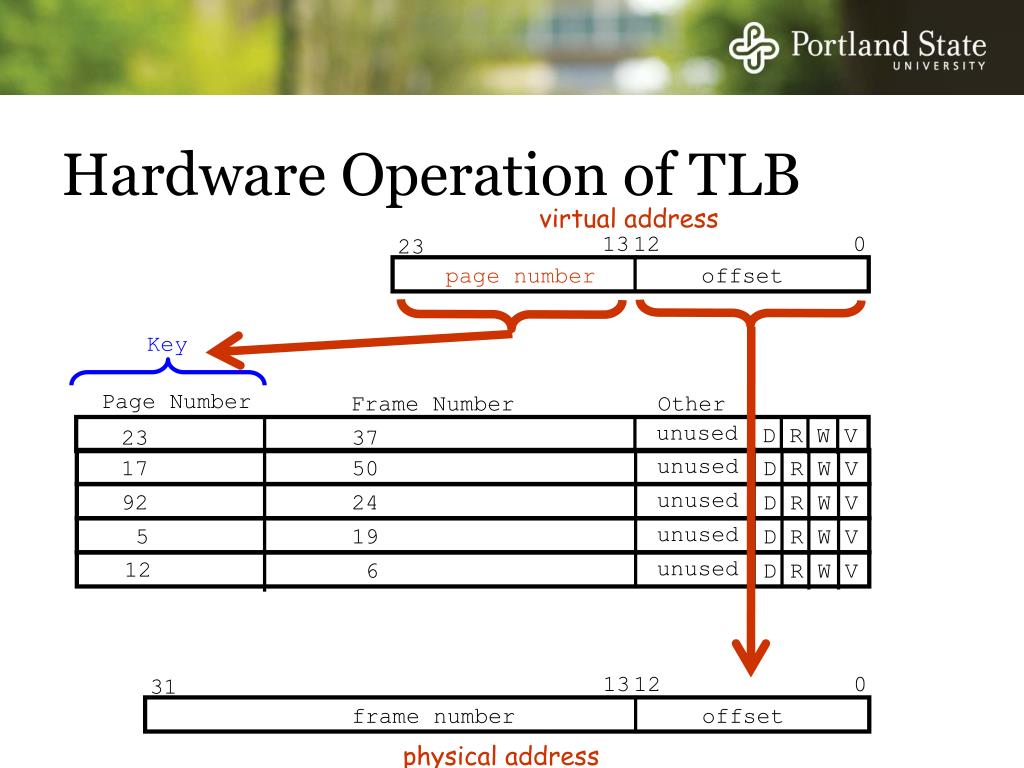 Portland State
UNIVERSITY

Hardware Operation of TLB

virtual address

23 13 12 0

page number | offset

Key

| Page Number | Frame Number | Other | | | | |
|---|---|---|---|---|---|---|
| 23 | 37 | unused | D | R | W | V |
| 17 | 50 | unused | D | R | W | V |
| 92 | 24 | unused | D | R | W | V |
| 5 | 19 | unused | D | R | W | V |
| 12 | 6 | unused | D | R | W | V |

31 13 12 0

frame number | offset

physical address